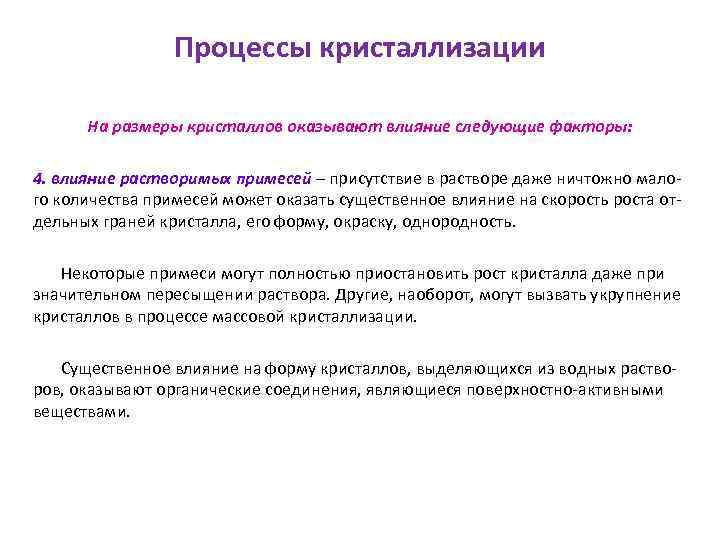 Процессы кристаллизации

На размеры кристаллов оказывают влияние следующие факторы:

4. влияние растворимых примесей – присутствие в растворе даже ничтожно малого количества примесей может оказать существенное влияние на скорость роста отдельных граней кристалла, его форму, окраску, однородность.

Некоторые примеси могут полностью приостановить рост кристалла даже при значительном пересыщении раствора. Другие, наоборот, могут вызвать укрупнение кристаллов в процессе массовой кристаллизации.

Существенное влияние на форму кристаллов, выделяющихся из водных растворов, оказывают органические соединения, являющиеся поверхностно-активными веществами.